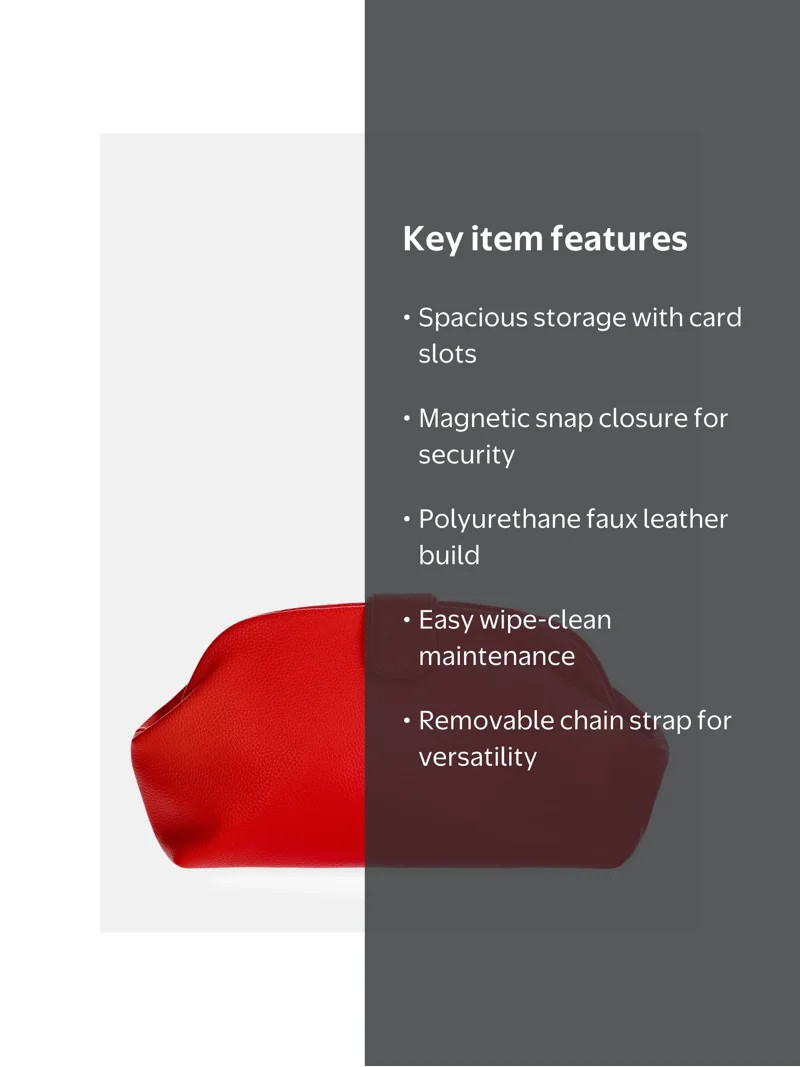 Key item features

• Spacious storage with card slots

• Magnetic snap closure for security

• Polyurethane faux leather build

• Easy wipe-clean maintenance

• Removable chain strap for versatility